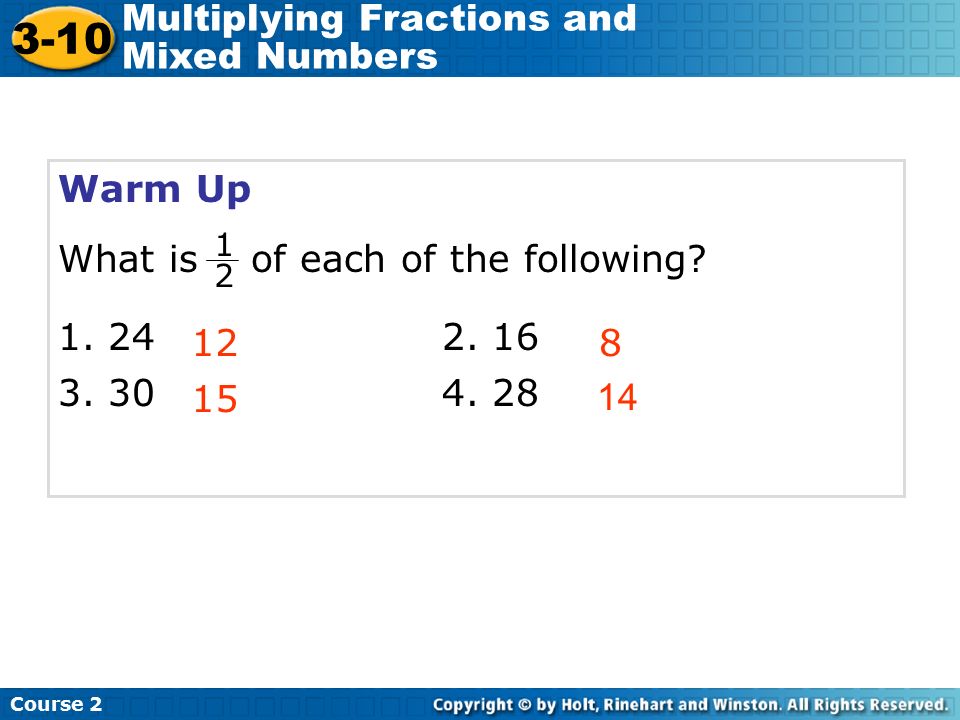 3-10 Multiplying Fractions and Mixed Numbers

Warm Up

What is $\frac{1}{2}$ of each of the following?

1. 24 12
2. 16 8
3. 30 15
4. 28 14

Course 2

Copyright © by Holt, Rinehart and Winston. All Rights Reserved.